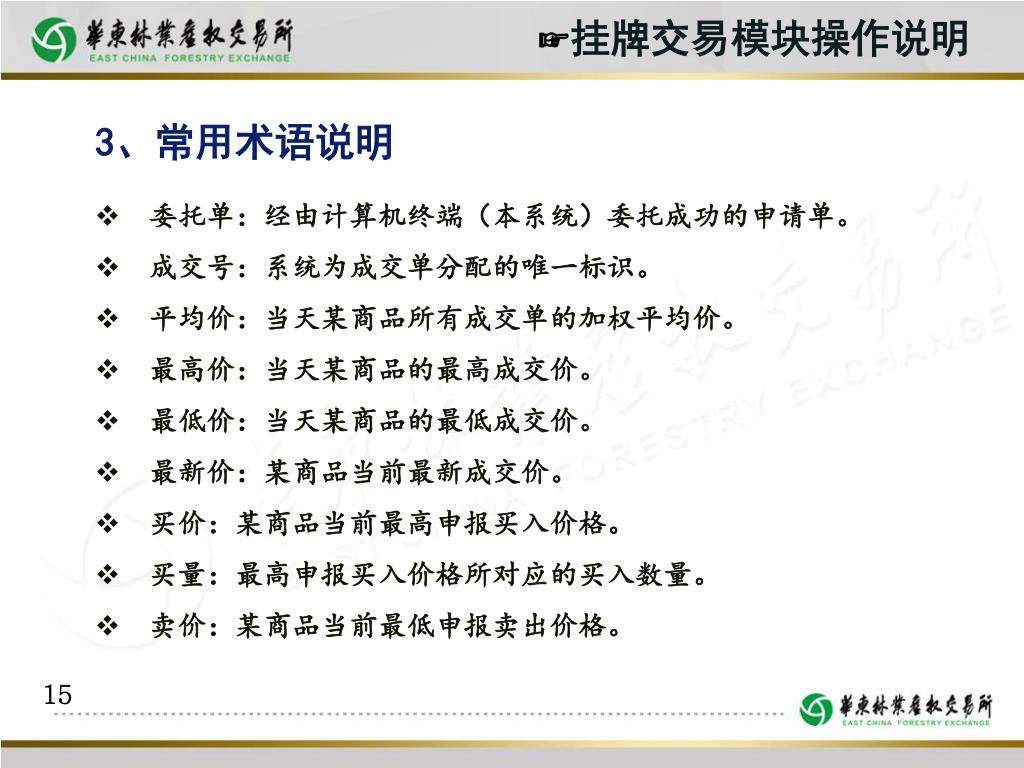 華東林業產权交易所
EAST CHINA FORESTRY EXCHANGE

☞挂牌交易模块操作说明

3、常用术语说明

❖ 委托单：经由计算机终端（本系统）委托成功的申请单。

❖ 成交号：系统为成交单分配的唯一标识。

❖ 平均价：当天某商品所有成交单的加权平均价。

❖ 最高价：当天某商品的最高成交价。

❖ 最低价：当天某商品的最低成交价。

❖ 最新价：某商品当前最新成交价。

❖ 买价：某商品当前最高申报买入价格。

❖ 买量：最高申报买入价格所对应的买入数量。

❖ 卖价：某商品当前最低申报卖出价格。

15

華東林業產权交易所
EAST CHINA FORESTRY EXCHANGE